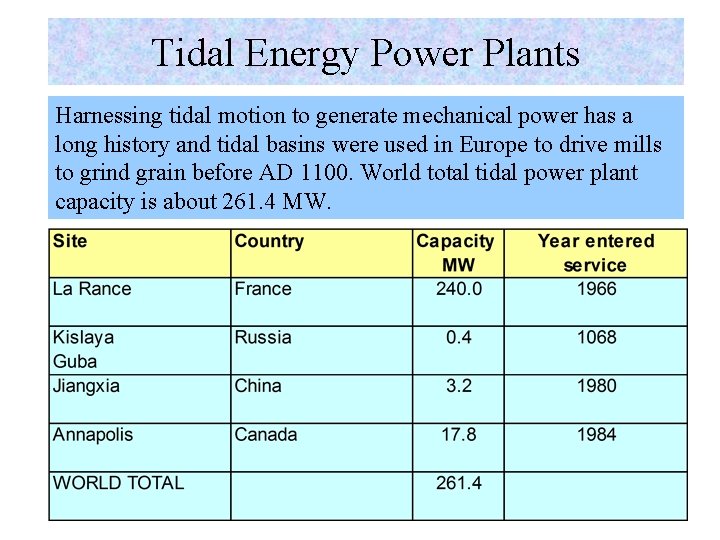 Tidal Energy Power Plants

Harnessing tidal motion to generate mechanical power has a long history and tidal basins were used in Europe to drive mills to grind grain before AD 1100. World total tidal power plant capacity is about 261.4 MW.

| Site | Country | Capacity MW | Year entered service |
|---|---|---|---|
| La Rance | France | 240.0 | 1966 |
| Kislaya Guba | Russia | 0.4 | 1068 |
| Jiangxia | China | 3.2 | 1980 |
| Annapolis | Canada | 17.8 | 1984 |
| WORLD TOTAL | | 261.4 | |